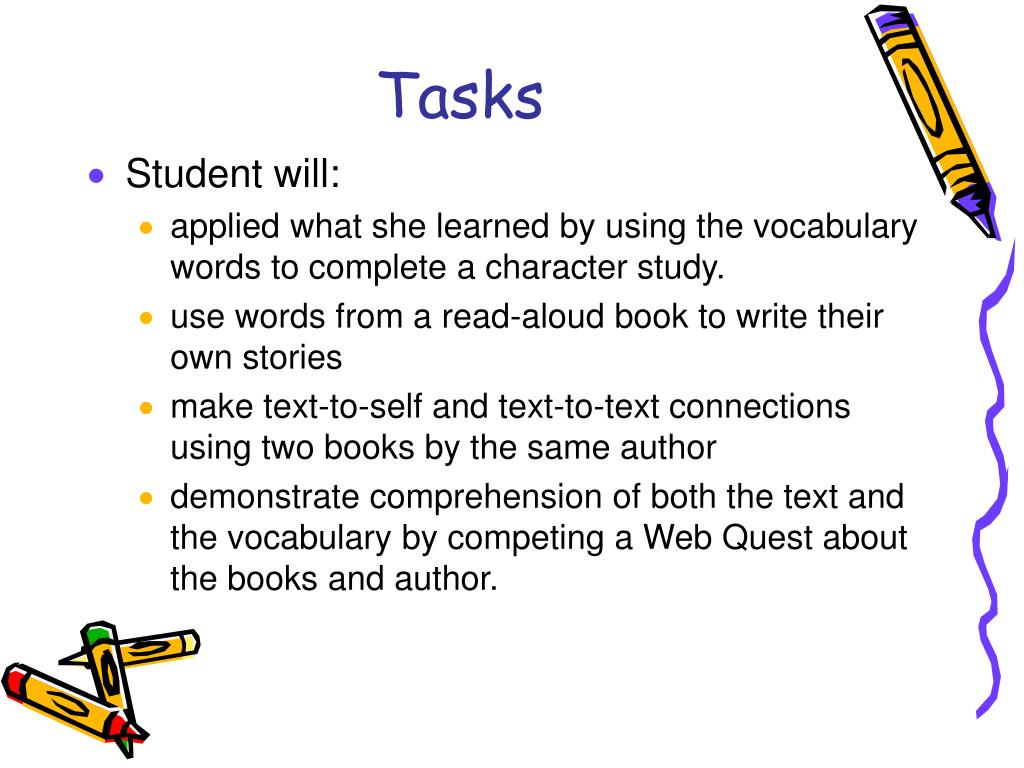 Tasks

- Student will:
  - applied what she learned by using the vocabulary words to complete a character study.
  - use words from a read-aloud book to write their own stories
  - make text-to-self and text-to-text connections using two books by the same author
  - demonstrate comprehension of both the text and the vocabulary by competing a Web Quest about the books and author.